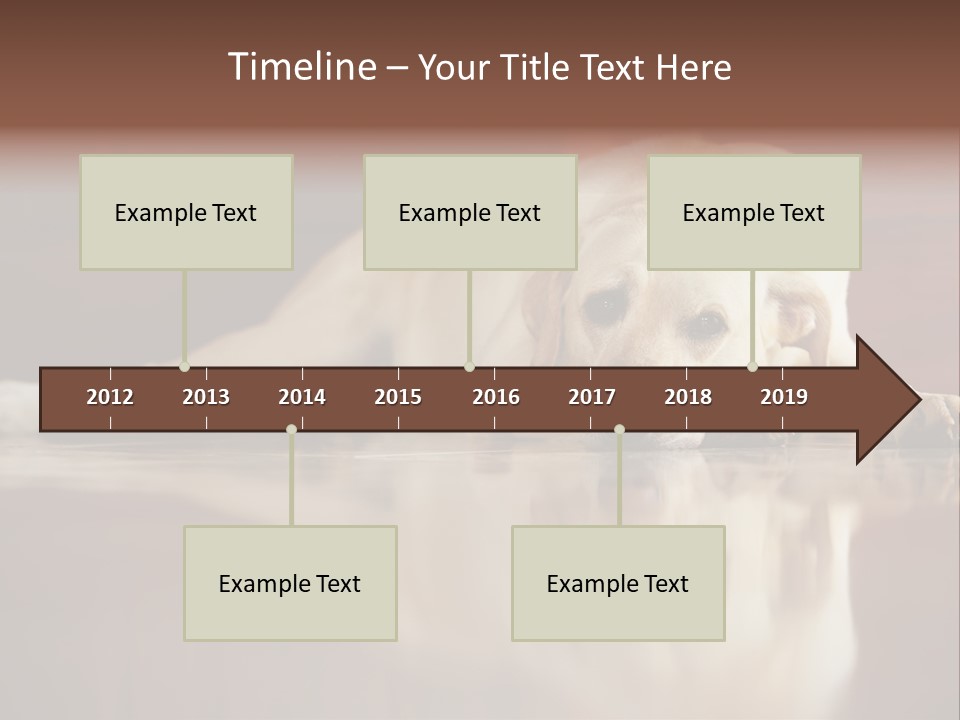 Timeline – Your Title Text Here

Example Text

Example Text

Example Text

2012
2013
2014
2015
2016
2017
2018
2019

Example Text

Example Text